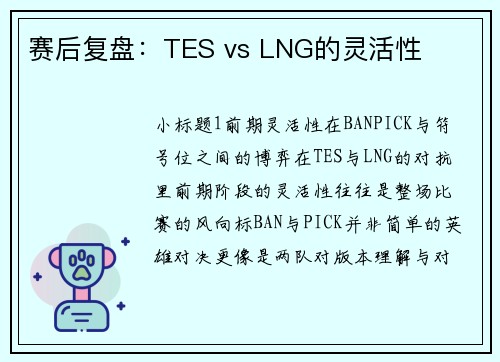 赛后复盘：TES vs LNG的灵活性

小标题1前期灵活性在BANPICK与符号位之间的博弈在TES与LNG的对抗里前期阶段的灵活性往往是整场比赛的风向标BAN与PICK并非简单的英雄对决更像是两队对版本理解与对